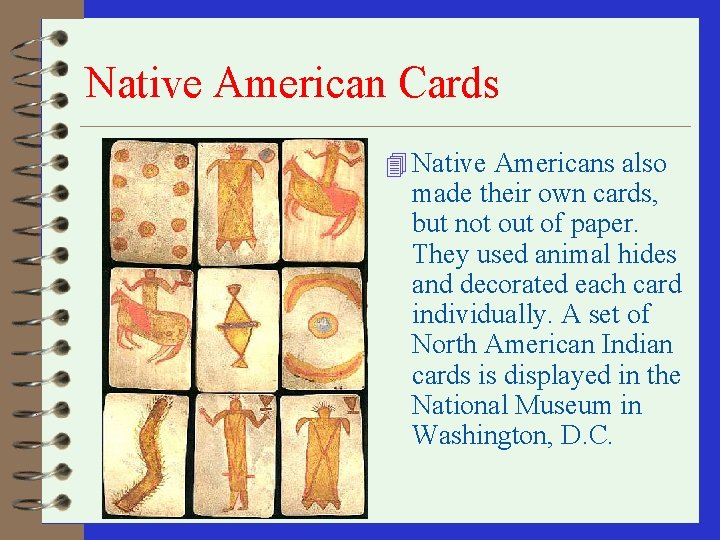 Native American Cards

Native Americans also made their own cards, but not out of paper. They used animal hides and decorated each card individually. A set of North American Indian cards is displayed in the National Museum in Washington, D.C.